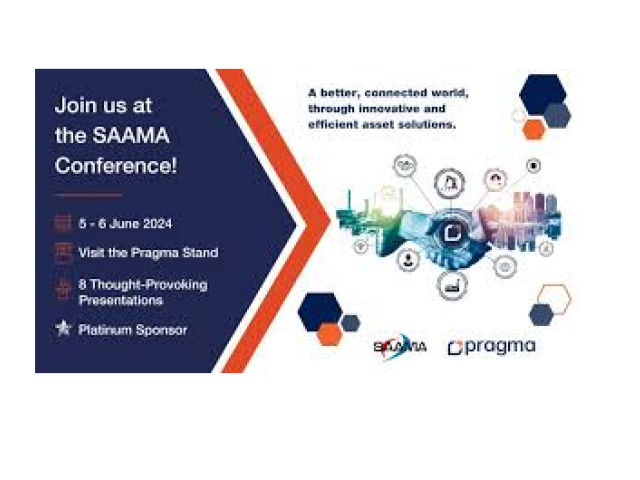 Join us at the SAAMA Conference!

5 - 6 June 2024

Visit the Pragma Stand

8 Thought-Provoking Presentations

Platinum Sponsor

A better, connected world, through innovative and efficient asset solutions.

SAAMA

pragma